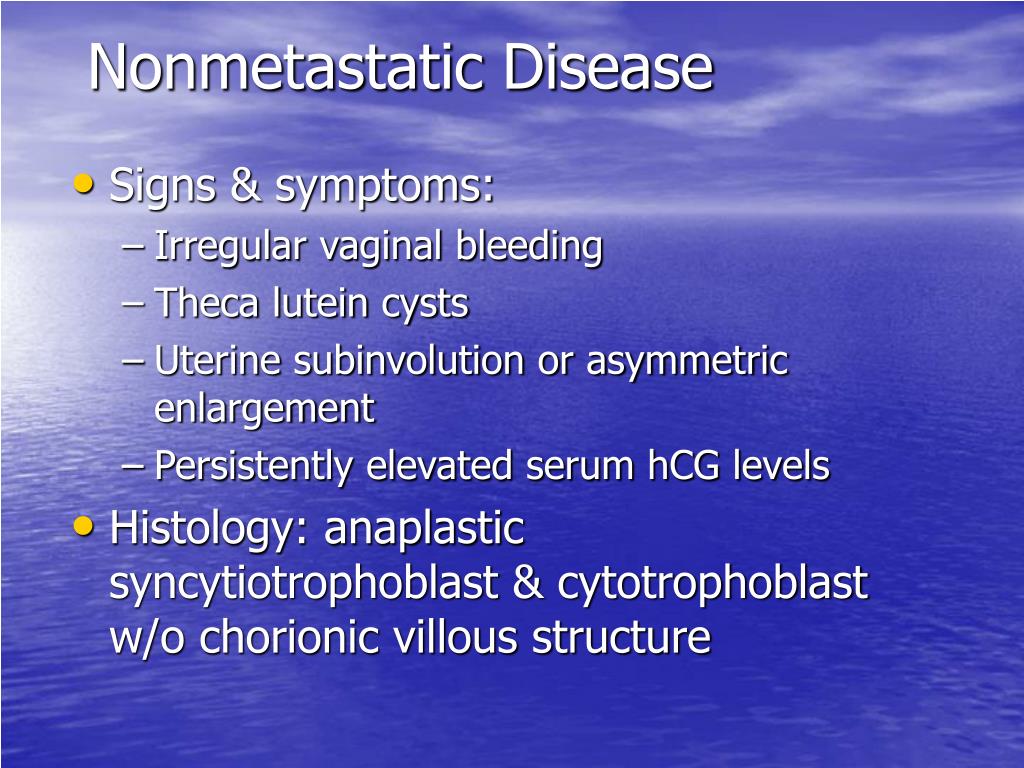 Nonmetastatic Disease

• Signs & symptoms:
– Irregular vaginal bleeding
– Theca lutein cysts
– Uterine subinvolution or asymmetric enlargement
– Persistently elevated serum hCG levels

• Histology: anaplastic syncytiotrophoblast & cytotrophoblast w/o chorionic villous structure